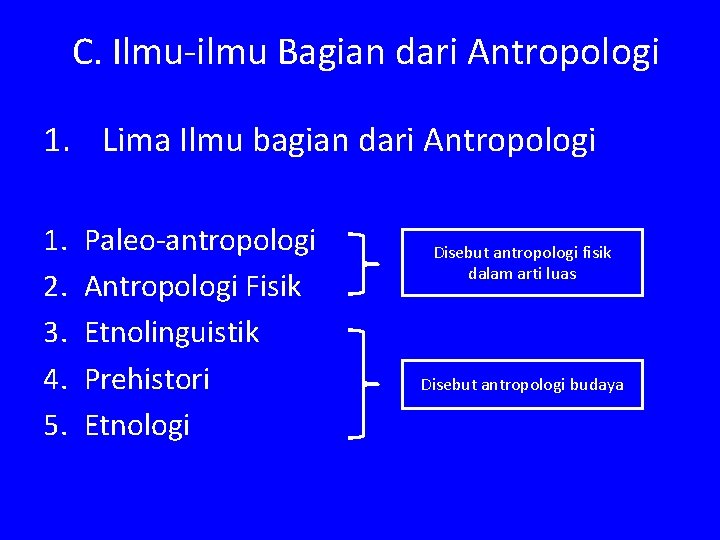 C. Ilmu-ilmu Bagian dari Antropologi

1. Lima Ilmu bagian dari Antropologi

1. Paleo-antropologi
2. Antropologi Fisik
3. Etnolinguistik
4. Prehistori
5. Etnologi

Disebut antropologi fisik dalam arti luas

Disebut antropologi budaya